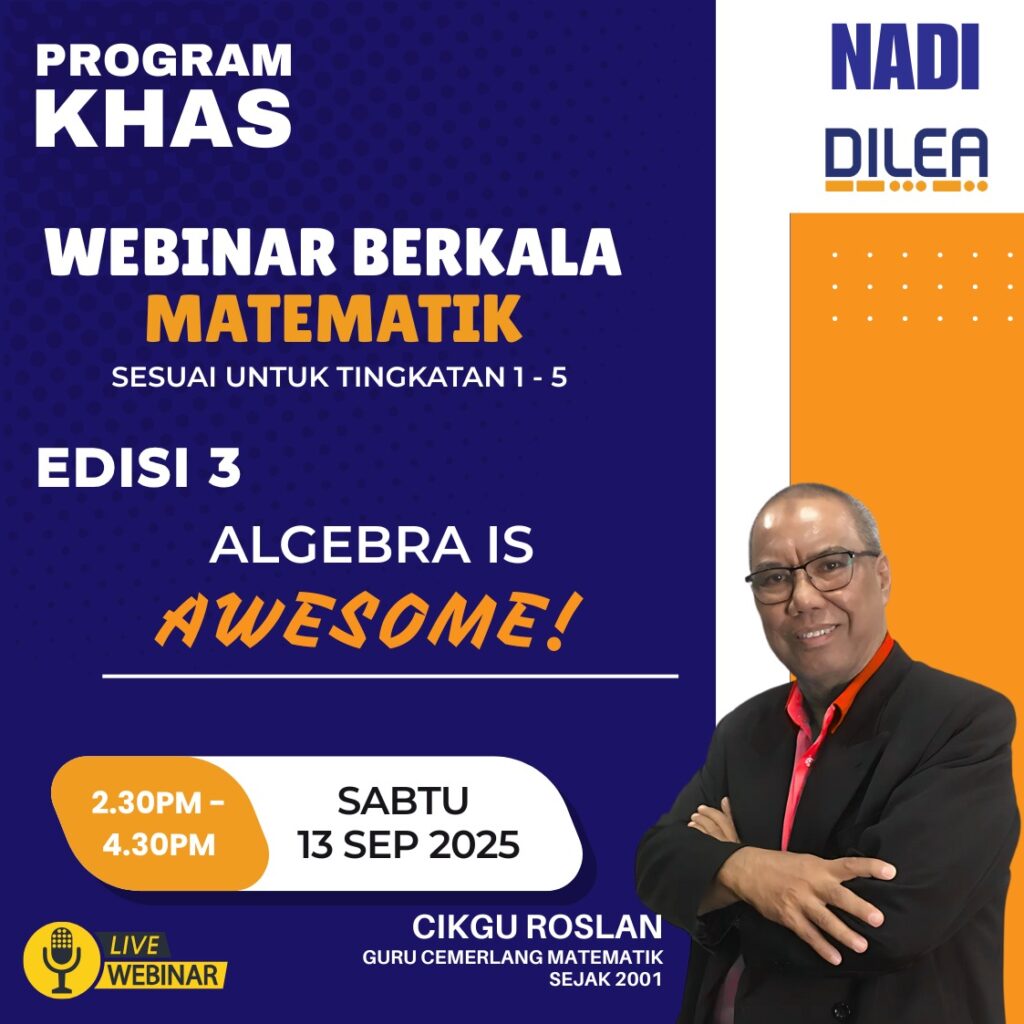 PROGRAM KHAS

NADI

DILEA

WEBINAR BERKALA MATEMATIK

SESUAI UNTUK TINGKATAN 1 - 5

EDISI 3

ALGEBRA IS AWESOME!

2.30PM - 4.30PM

SABTU 13 SEP 2025

LIVE WEBINAR

CIKGU ROSLAN

GURU CEMERLANG MATEMATIK SEJAK 2001